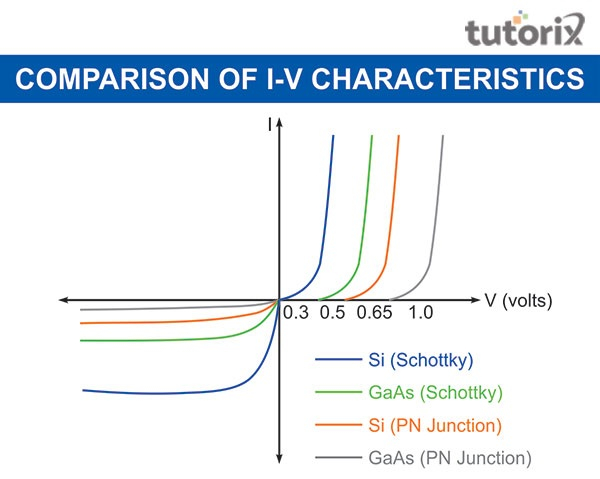 tutorix

COMPARISON OF I-V CHARACTERISTICS

I

V (volts)

0.3 0.5 0.65 1.0

Si (Schottky)

GaAs (Schottky)

Si (PN Junction)

GaAs (PN Junction)